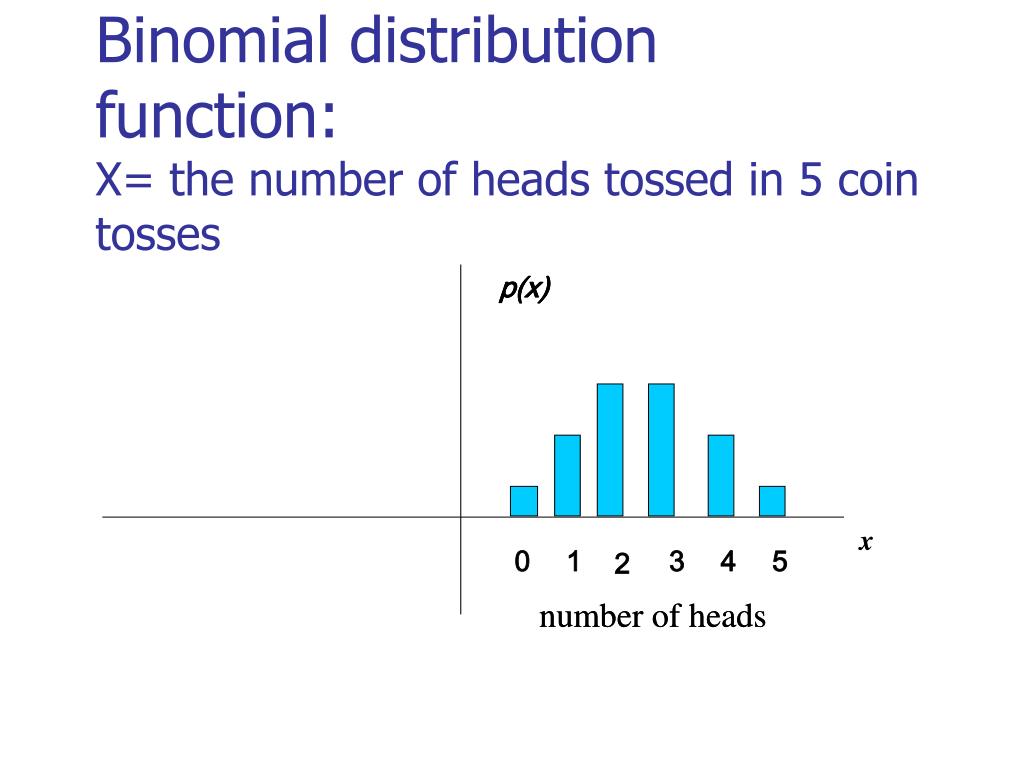 Binomial distribution function:
X= the number of heads tossed in 5 coin tosses

p(x)

x

0 1 2 3 4 5

number of heads